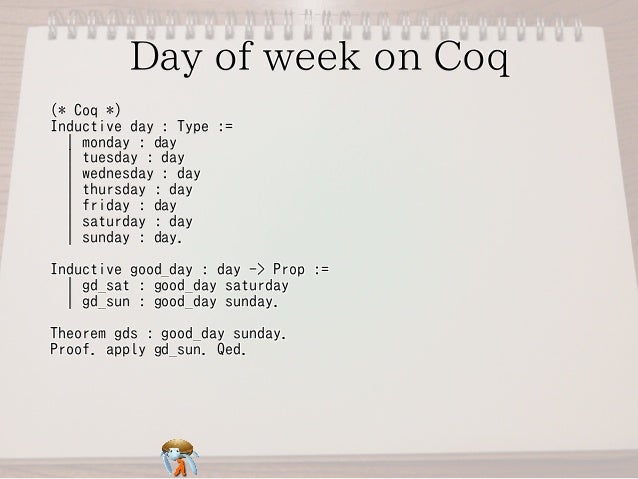 Day of week on Coq

(* Coq *)
Inductive day : Type :=
| monday : day
| tuesday : day
| wednesday : day
| thursday : day
| friday : day
| saturday : day
| sunday : day.

Inductive good_day : day -> Prop :=
| gd_sat : good_day saturday
| gd_sun : good_day sunday.

Theorem gds : good_day sunday.
Proof. apply gd_sun. Qed.